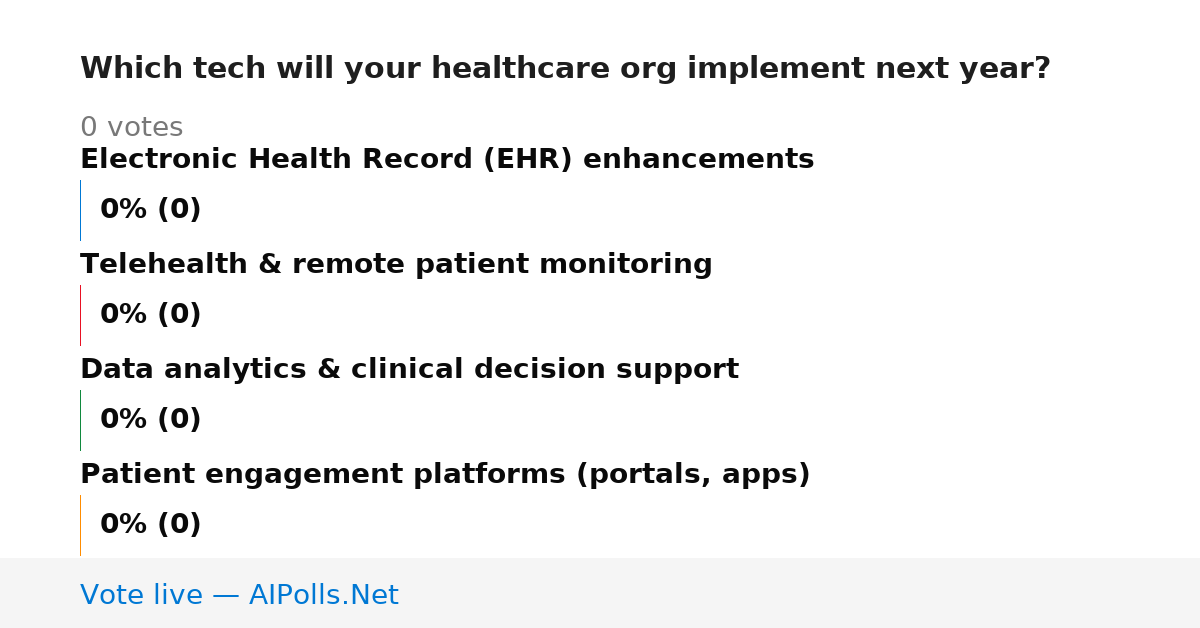 Which tech will your healthcare org implement next year?

0 votes

Electronic Health Record (EHR) enhancements

0% (0)

Telehealth & remote patient monitoring

0% (0)

Data analytics & clinical decision support

0% (0)

Patient engagement platforms (portals, apps)

0% (0)

Vote live — AIPolls.Net